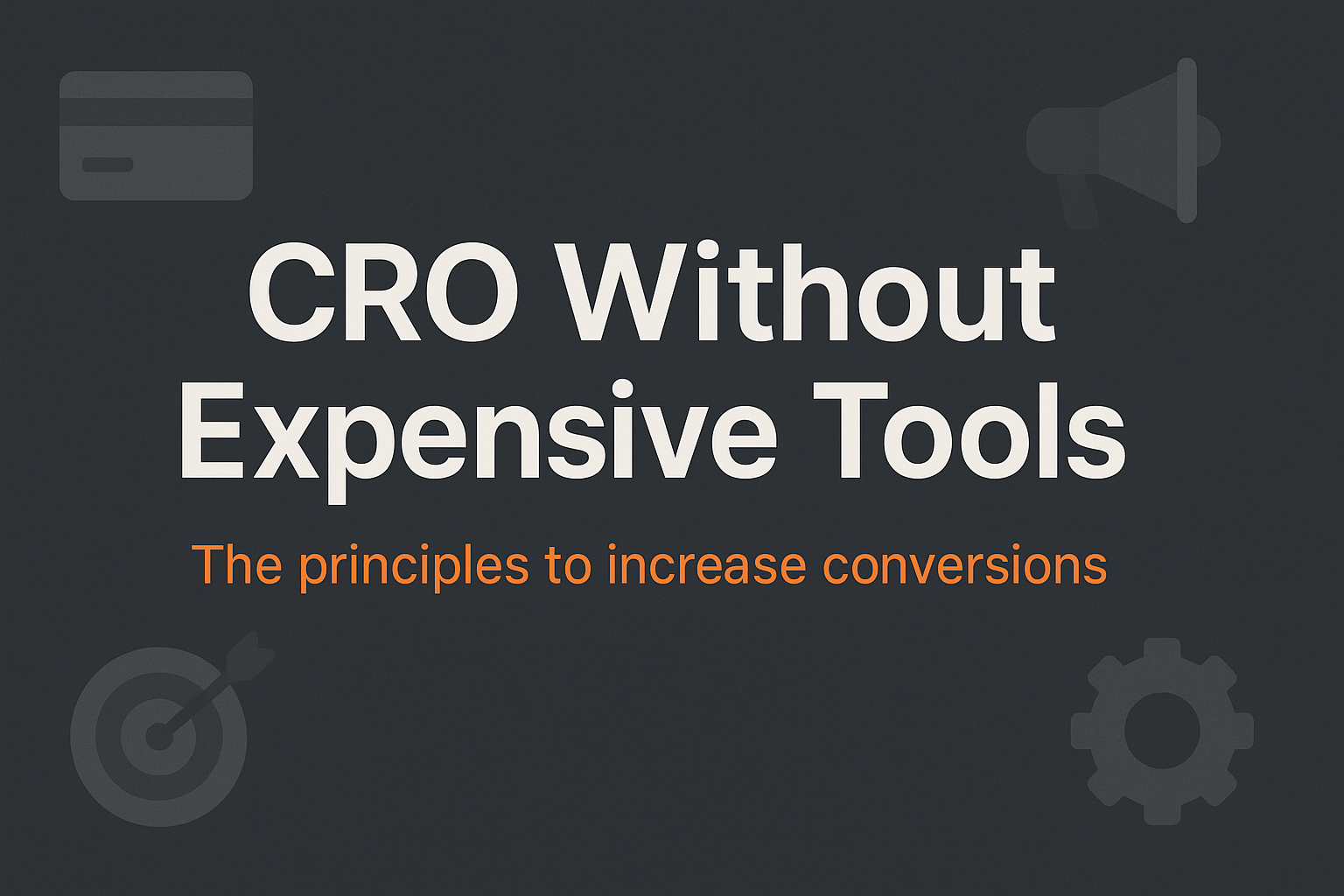 CRO Without Expensive Tools

The principles to increase conversions